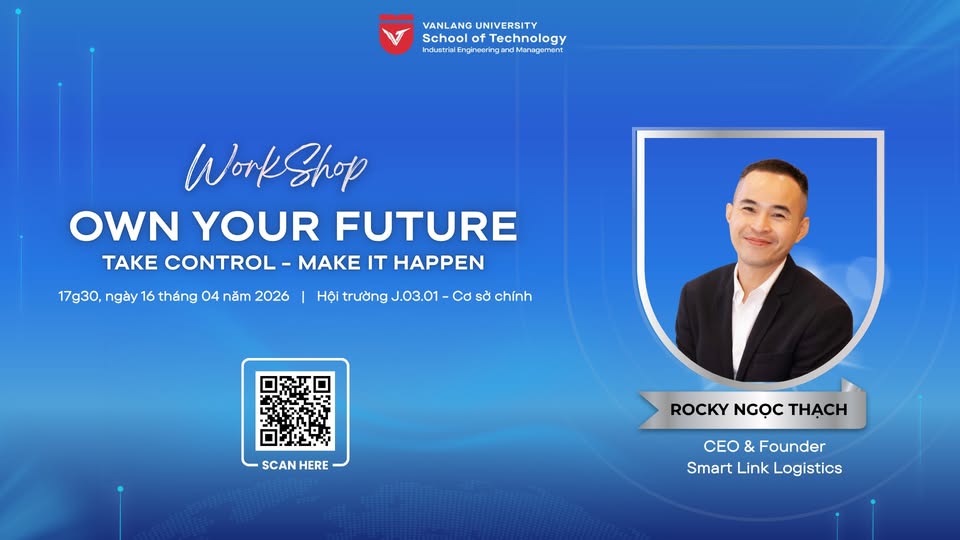 VANLANG UNIVERSITY
School of Technology
Industrial Engineering and Management

WorkShop
OWN YOUR FUTURE
TAKE CONTROL - MAKE IT HAPPEN

17g30, ngày 16 tháng 04 năm 2026 | Hội trường J.03.01 - Cơ sở chính

SCAN HERE

ROCKY NGỌC THẠCH
CEO & Founder
Smart Link Logistics